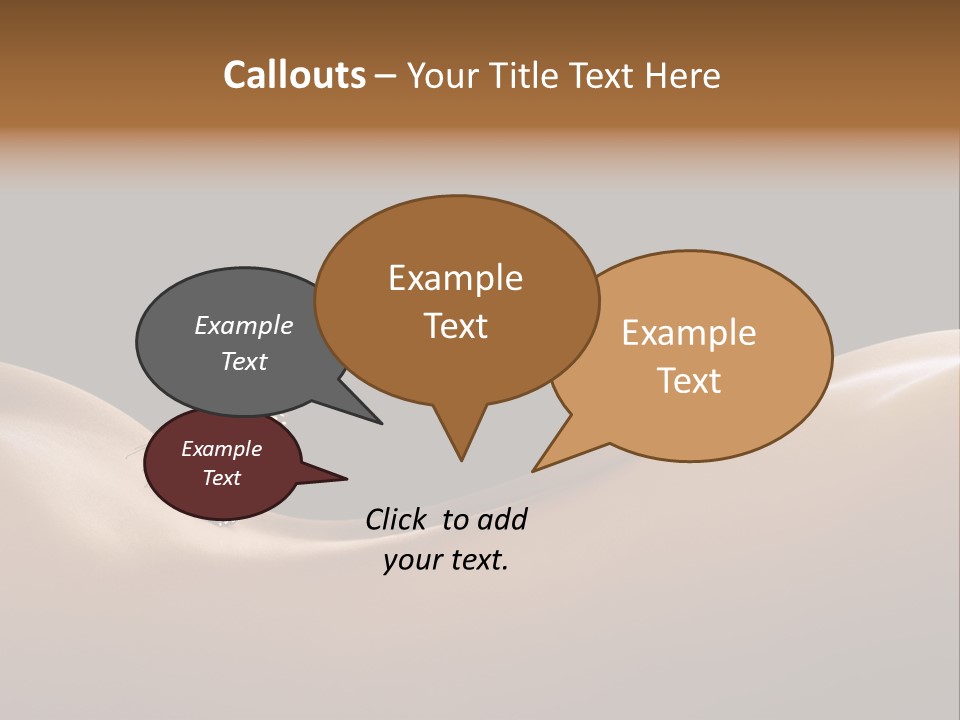 Callouts – Your Title Text Here

Example Text

Example Text

Example Text

Example Text

Click to add your text.